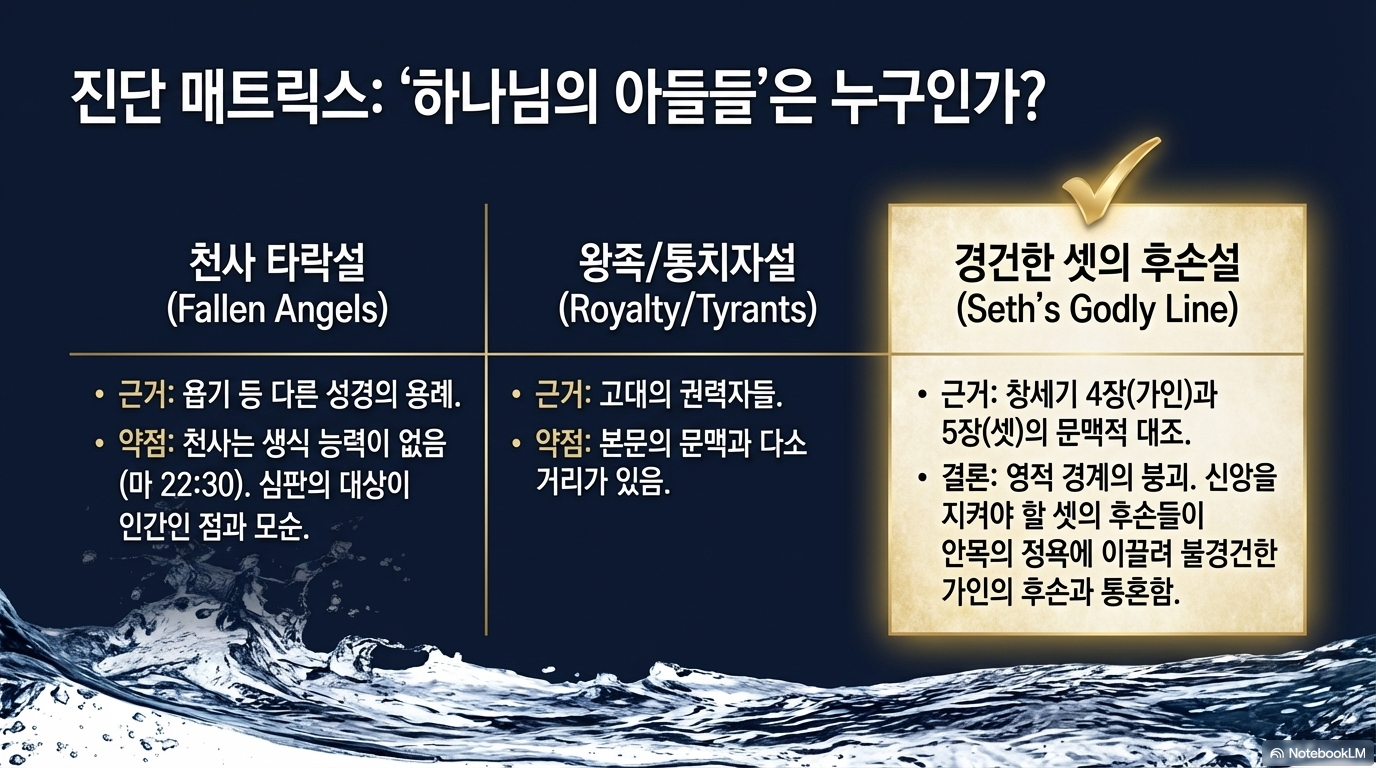 진단 매트릭스: ‘하나님의 아들들’은 누구인가?

| 천사 타락설 (Fallen Angels) | 왕족/통치자설 (Royalty/Tyrants) | 경건한 셋의 후손설 (Seth’s Godly Line) |
|---|---|---|
| • 근거: 욥기 등 다른 성경의 용례. • 약점: 천사는 생식 능력이 없음 (마 22:30). 심판의 대상이 인간인 점과 모순. | • 근거: 고대의 권력자들. • 약점: 본문의 문맥과 다소 거리가 있음. | • 근거: 창세기 4장(가인)과 5장(셋)의 문맥적 대조. • 결론: 영적 경계의 붕괴. 신앙을 지켜야 할 셋의 후손들이 안목의 정욕에 이끌려 불경건한 가인의 후손과 통혼함. |

NotebookLM